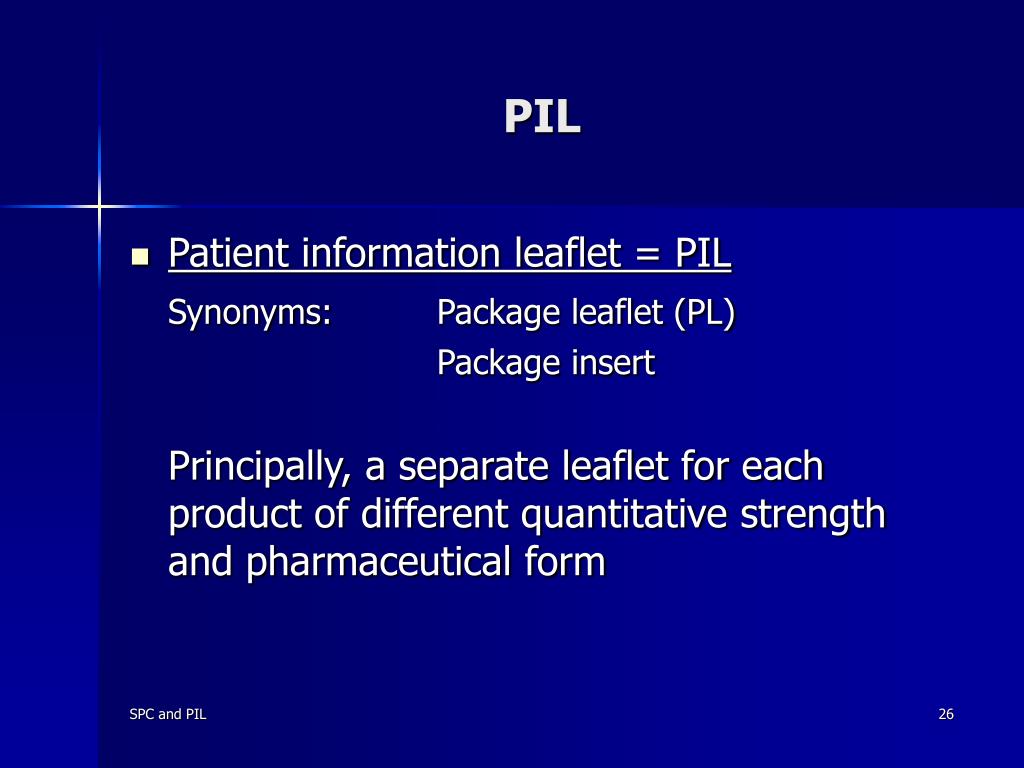 PIL

Patient information leaflet = PIL

Synonyms: Package leaflet (PL)
Package insert

Principally, a separate leaflet for each product of different quantitative strength and pharmaceutical form

SPC and PIL

26